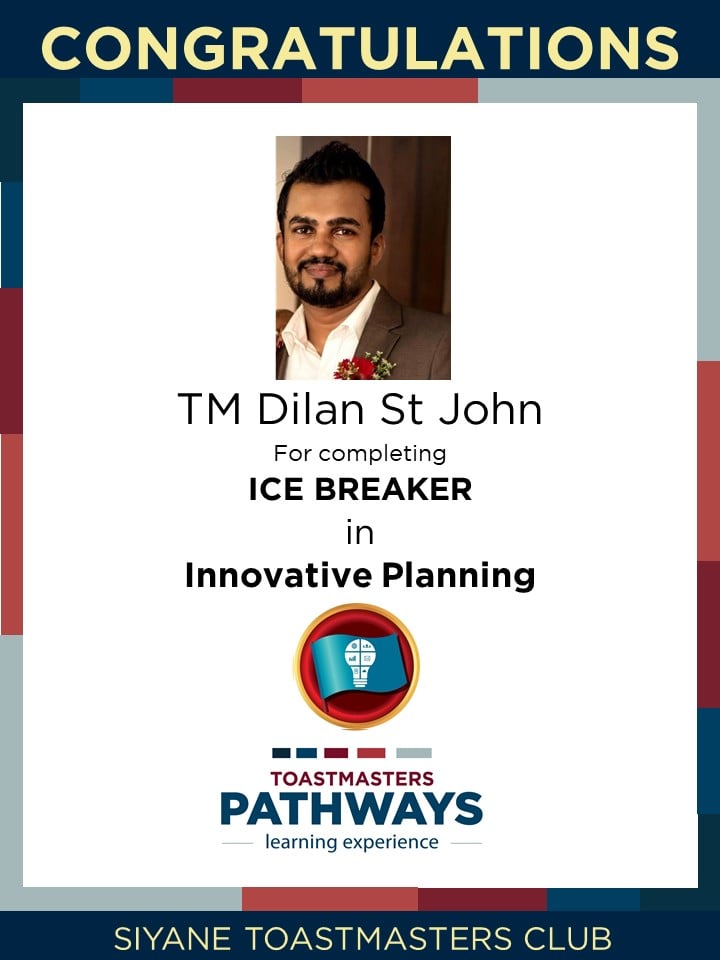 CONGRATULATIONS

TM Dilan St John

For completing

ICE BREAKER

in

Innovative Planning

TOASTMASTERS
PATHWAYS
learning experience

SIYANE TOASTMASTERS CLUB